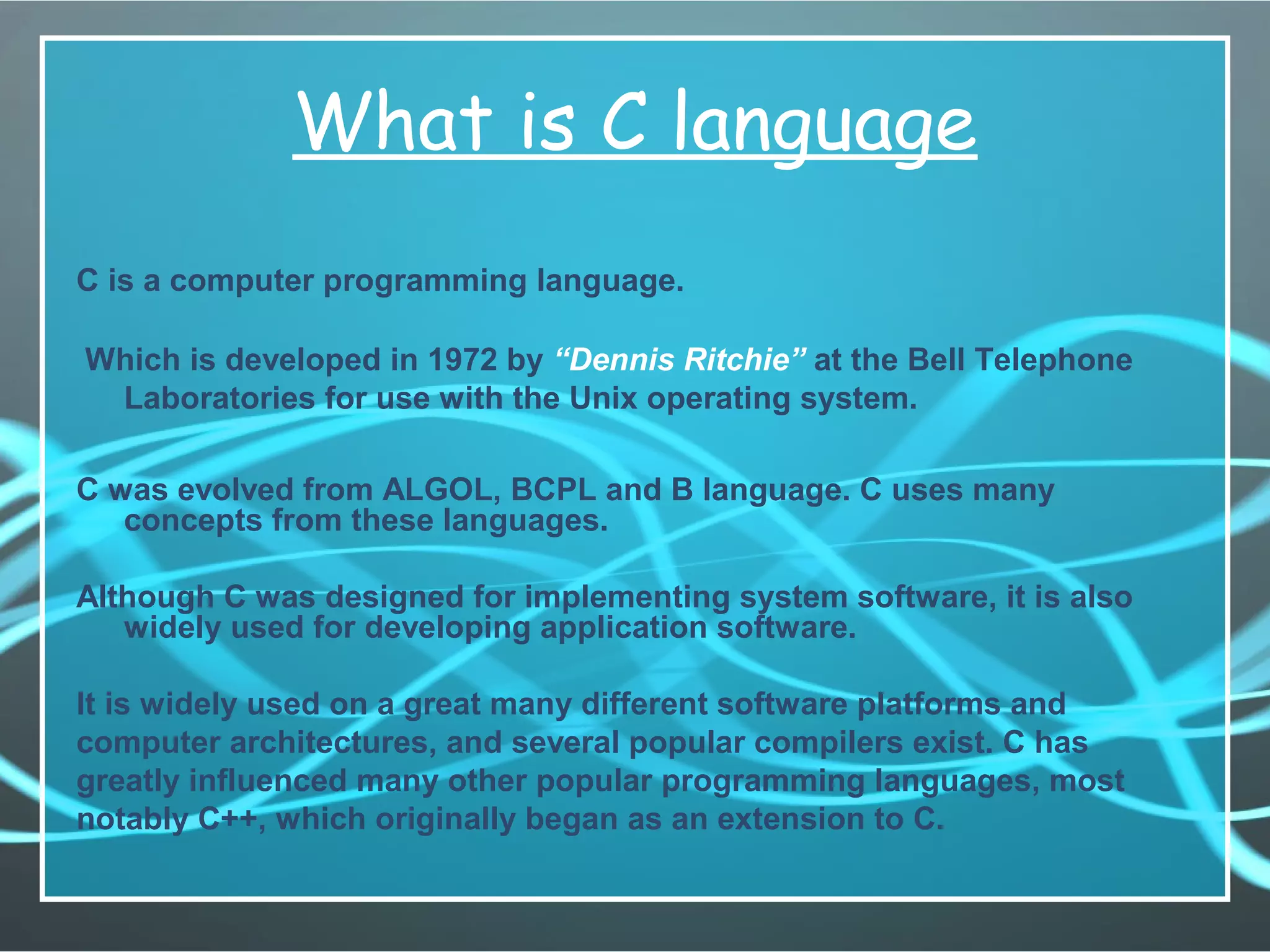 What is C language

C is a computer programming language.

Which is developed in 1972 by “Dennis Ritchie” at the Bell Telephone Laboratories for use with the Unix operating system.

C was evolved from ALGOL, BCPL and B language. C uses many concepts from these languages.

Although C was designed for implementing system software, it is also widely used for developing application software.

It is widely used on a great many different software platforms and computer architectures, and several popular compilers exist. C has greatly influenced many other popular programming languages, most notably C++, which originally began as an extension to C.